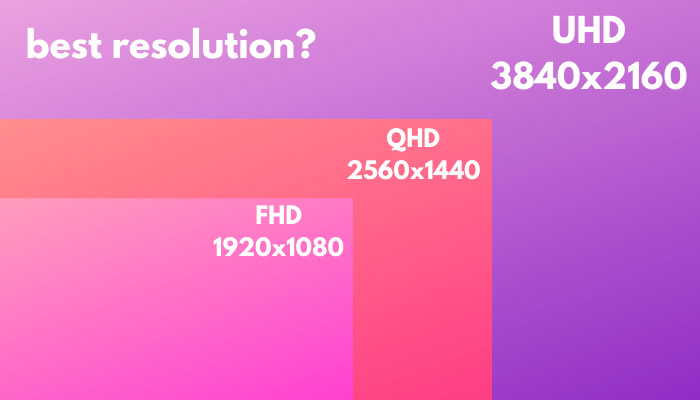 best resolution?

UHD
3840x2160

QHD
2560x1440

FHD
1920x1080